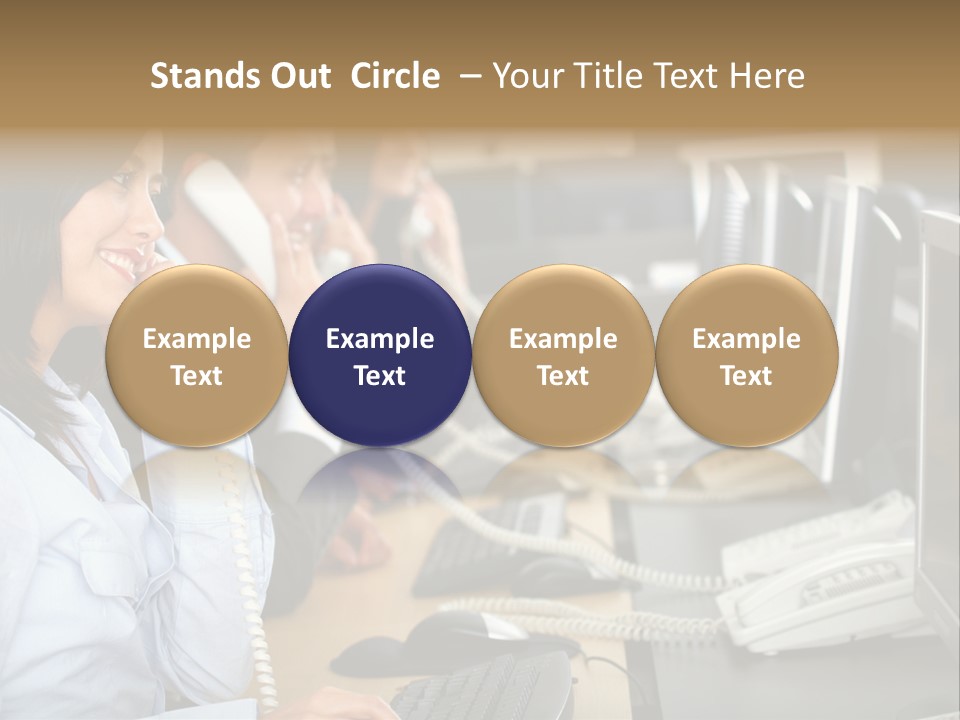 Stands Out Circle – Your Title Text Here

Example Text

Example Text

Example Text

Example Text